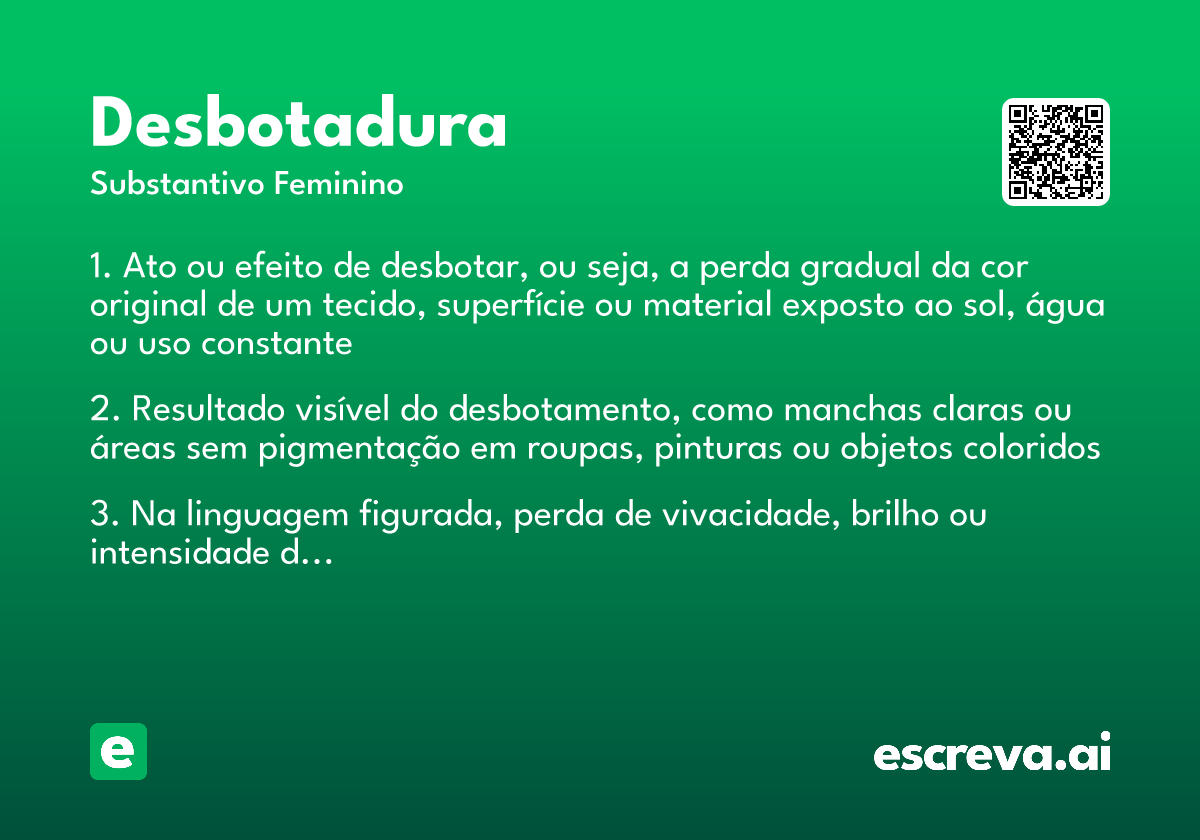 Desbotadura
Substantivo Feminino

1. Ato ou efeito de desbotar, ou seja, a perda gradual da cor original de um tecido, superfície ou material exposto ao sol, água ou uso constante

2. Resultado visível do desbotamento, como manchas claras ou áreas sem pigmentação em roupas, pinturas ou objetos coloridos

3. Na linguagem figurada, perda de vivacidade, brilho ou intensidade d...

e

escreva.ai